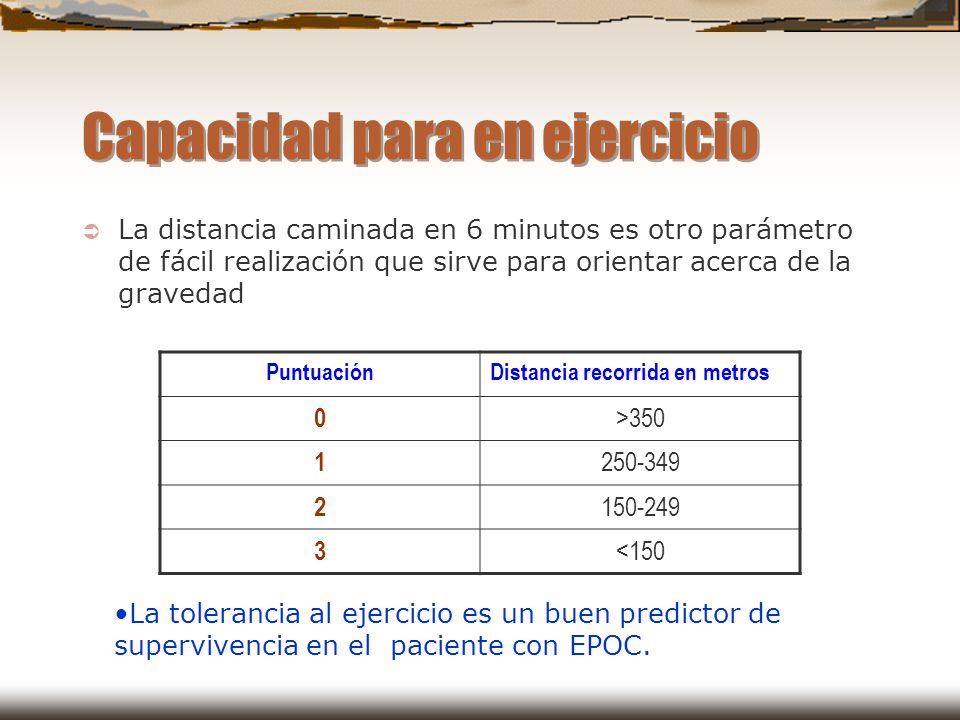 Capacidad para en ejercicio

La distancia caminada en 6 minutos es otro parámetro de fácil realización que sirve para orientar acerca de la gravedad

| Puntuación | Distancia recorrida en metros |
|---|---|
| 0 | >350 |
| 1 | 250-349 |
| 2 | 150-249 |
| 3 | <150 |

•La tolerancia al ejercicio es un buen predictor de supervivencia en el paciente con EPOC.